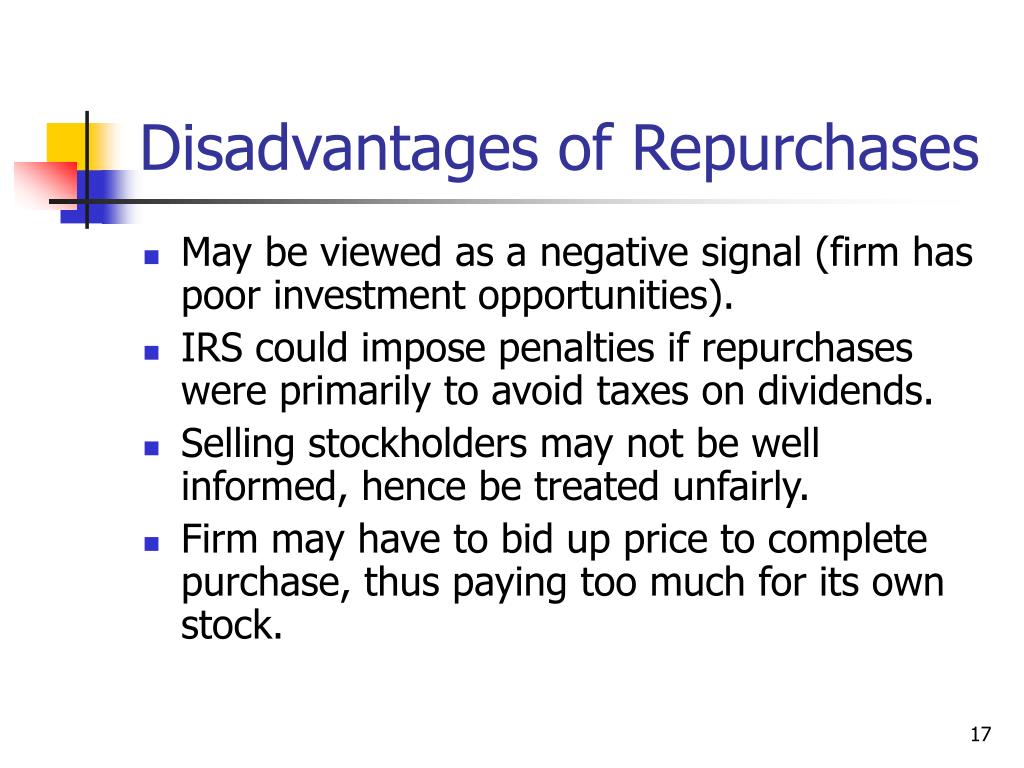 Disadvantages of Repurchases

- May be viewed as a negative signal (firm has poor investment opportunities).
- IRS could impose penalties if repurchases were primarily to avoid taxes on dividends.
- Selling stockholders may not be well informed, hence be treated unfairly.
- Firm may have to bid up price to complete purchase, thus paying too much for its own stock.

17